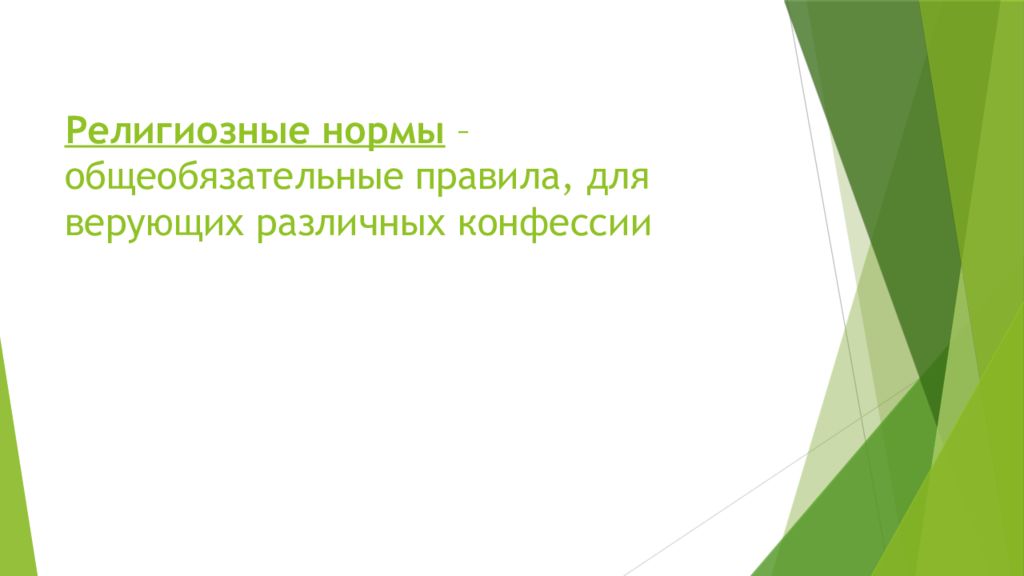 Религиозные нормы – общеобязательные правила, для верующих различных конфессии